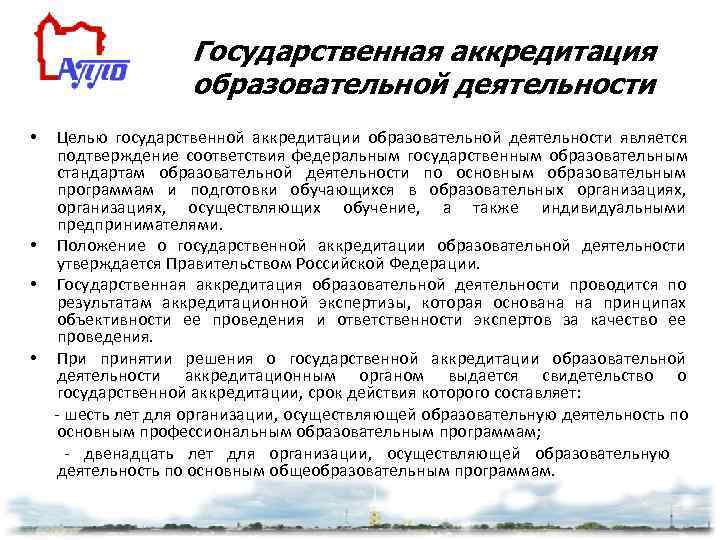 АППО

Государственная аккредитация образовательной деятельности

• Целью государственной аккредитации образовательной деятельности является подтверждение соответствия федеральным государственным образовательным стандартам образовательной деятельности по основным образовательным программам и подготовки обучающихся в образовательных организациях, организациях, осуществляющих обучение, а также индивидуальными предпринимателями.

• Положение о государственной аккредитации образовательной деятельности утверждается Правительством Российской Федерации.

• Государственная аккредитация образовательной деятельности проводится по результатам аккредитационной экспертизы, которая основана на принципах объективности ее проведения и ответственности экспертов за качество ее проведения.

• При принятии решения о государственной аккредитации образовательной деятельности аккредитационным органом выдается свидетельство о государственной аккредитации, срок действия которого составляет:

- шесть лет для организации, осуществляющей образовательную деятельность по основным профессиональным образовательным программам;

- двенадцать лет для организации, осуществляющей образовательную деятельность по основным общеобразовательным программам.